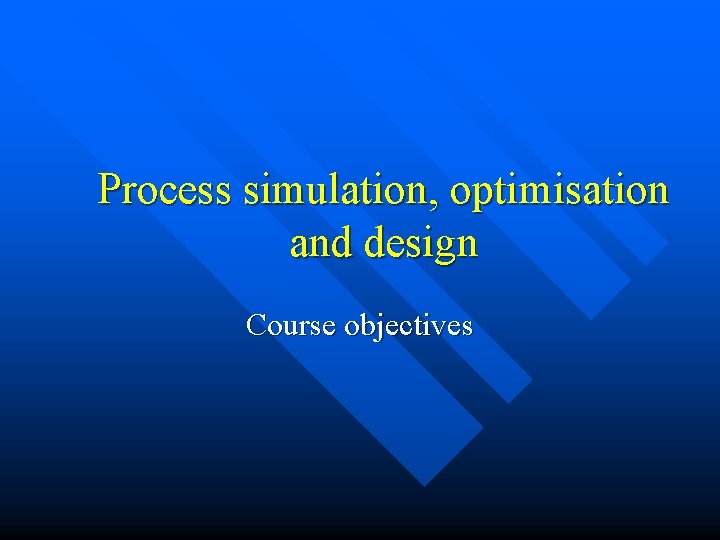 Process simulation, optimisation and design

Course objectives